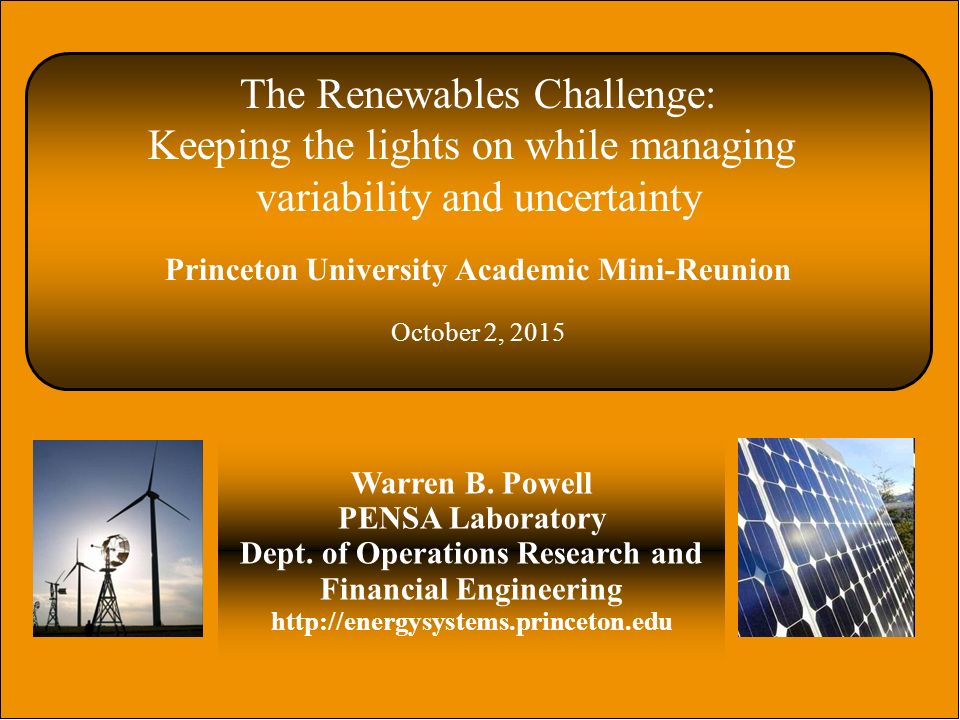 The Renewables Challenge:
Keeping the lights on while managing variability and uncertainty

Princeton University Academic Mini-Reunion

October 2, 2015

Warren B. Powell
PENSA Laboratory
Dept. of Operations Research and Financial Engineering
http://energysystems.princeton.edu